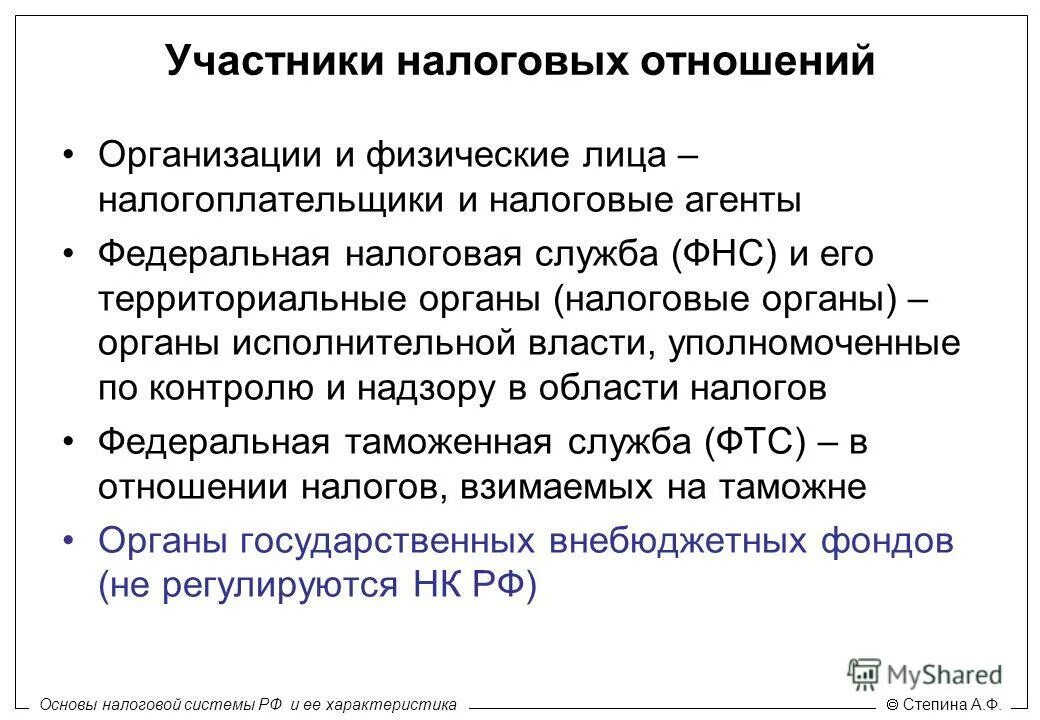 Участники налоговых отношений

• Организации и физические лица – налогоплательщики и налоговые агенты

• Федеральная налоговая служба (ФНС) и его территориальные органы (налоговые органы) – органы исполнительной власти, уполномоченные по контролю и надзору в области налогов

• Федеральная таможенная служба (ФТС) – в отношении налогов, взимаемых на таможне

• Органы государственных внебюджетных фондов (не регулируются НК РФ)

MyShared

Основы налоговой системы РФ и ее характеристика

© Степина А.Ф.